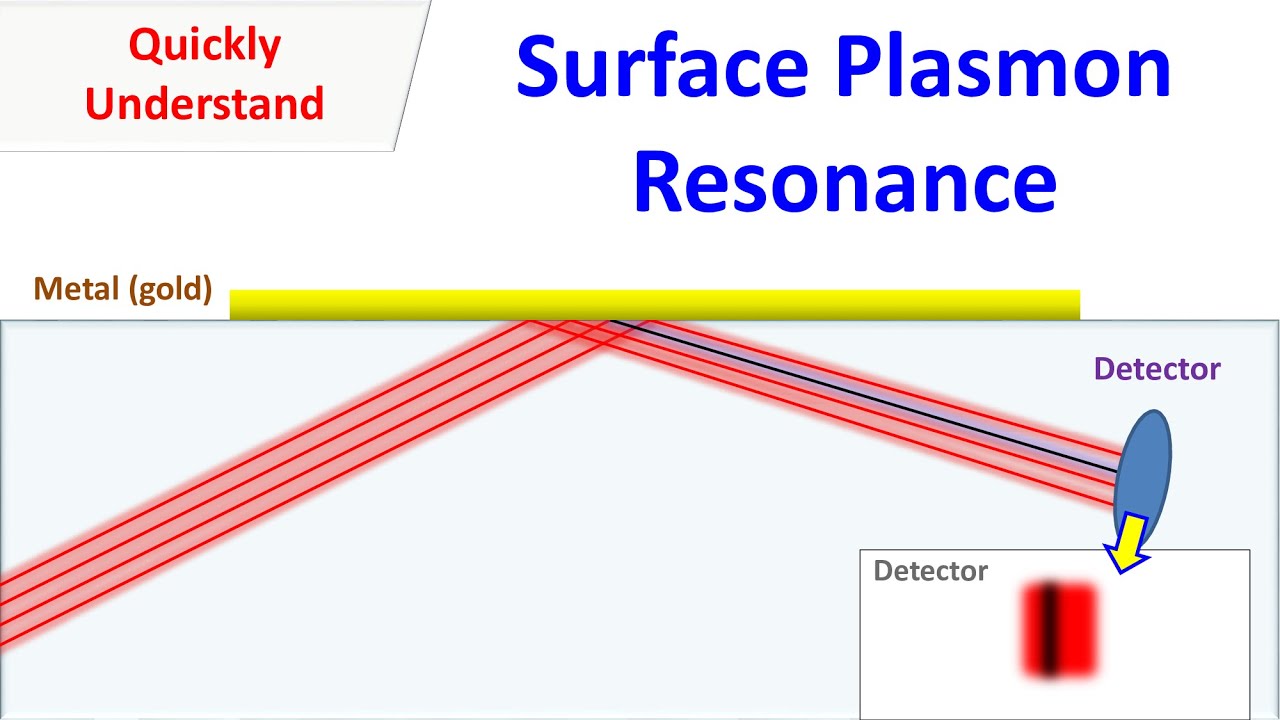 Quickly Understand

Surface Plasmon Resonance

Metal (gold)

Detector

Detector